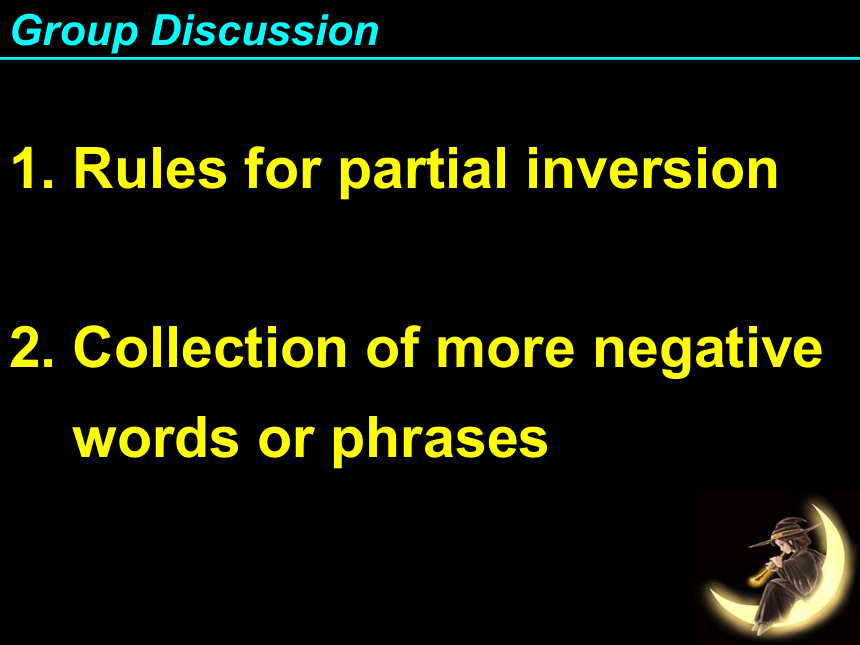 Group Discussion

1. Rules for partial inversion

2. Collection of more negative words or phrases